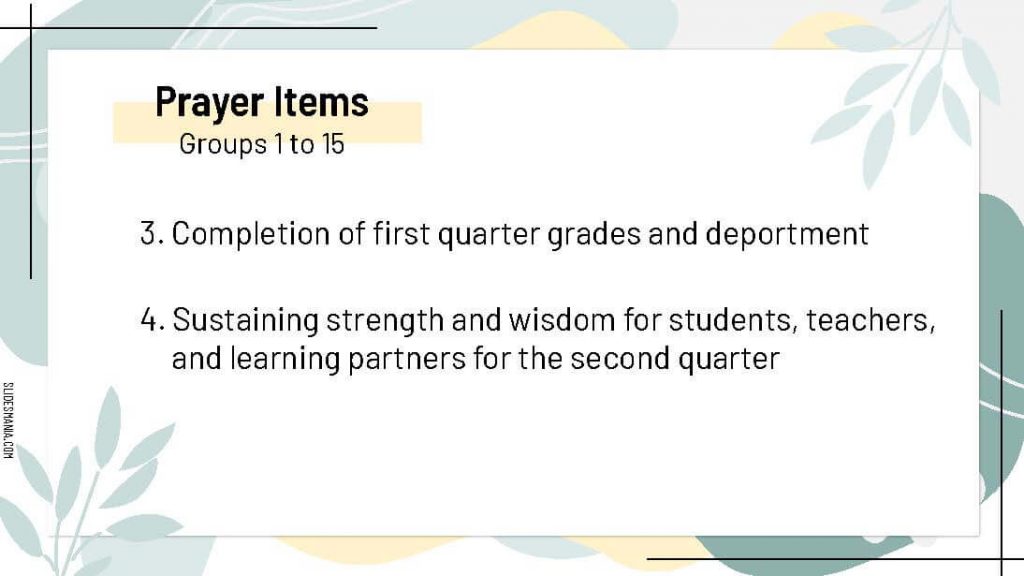 Prayer Items
Groups 1 to 15

3. Completion of first quarter grades and deportment

4. Sustaining strength and wisdom for students, teachers, and learning partners for the second quarter

SLIDESMANIA.COM